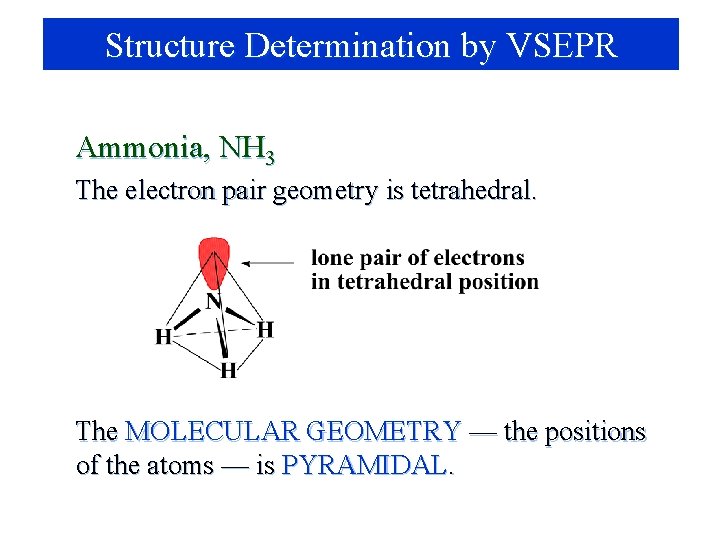 Structure Determination by VSEPR

Ammonia, $NH_3$

The electron pair geometry is tetrahedral.

lone pair of electrons in tetrahedral position

N

H

H

H

The MOLECULAR GEOMETRY — the positions of the atoms — is PYRAMIDAL.